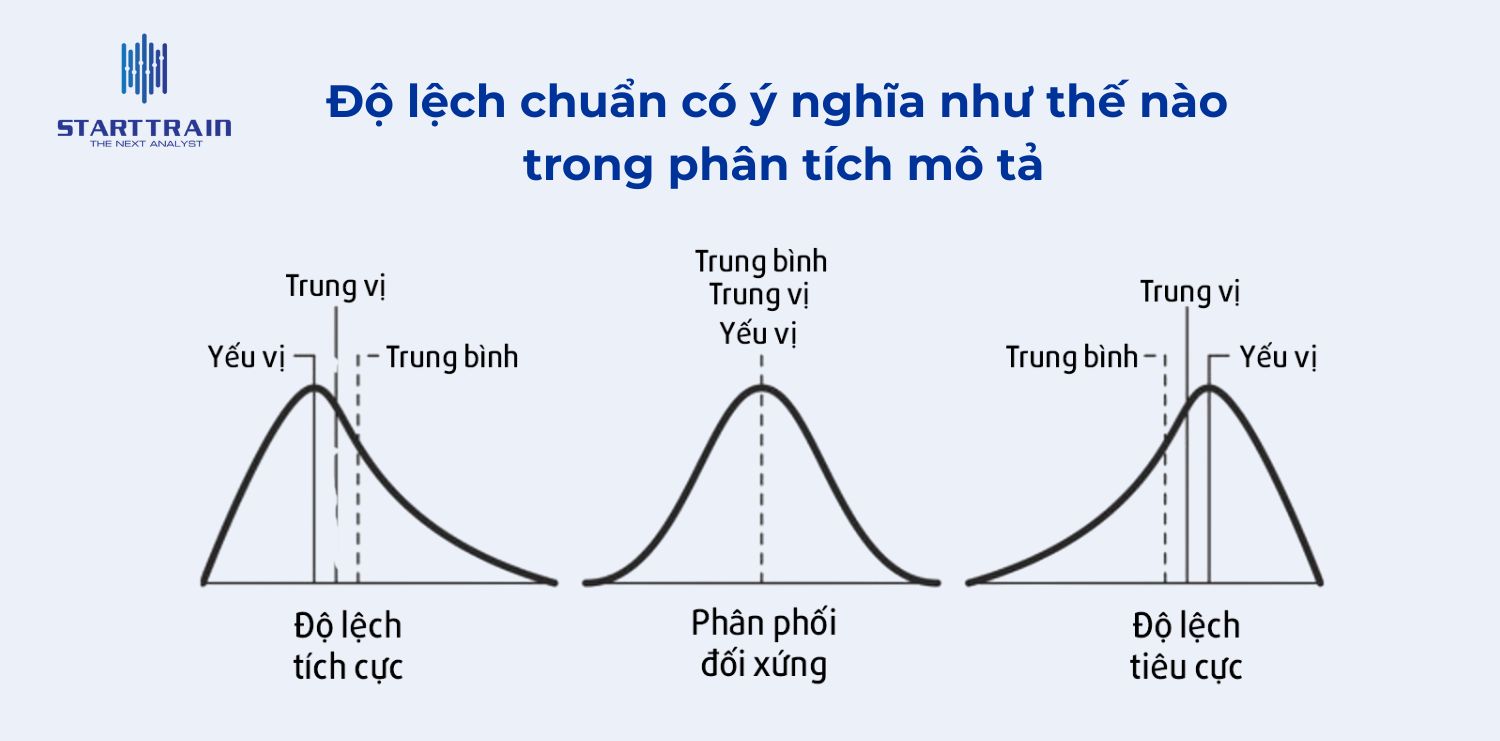 STARTTRAIN
THE NEXT ANALYST

Độ lệch chuẩn có ý nghĩa như thế nào trong phân tích mô tả

Trung vị
Yếu vị
Trung bình

Độ lệch tích cực

Trung bình
Trung vị
Yếu vị

Phân phối đối xứng

Trung vị
Trung bình
Yếu vị

Độ lệch tiêu cực